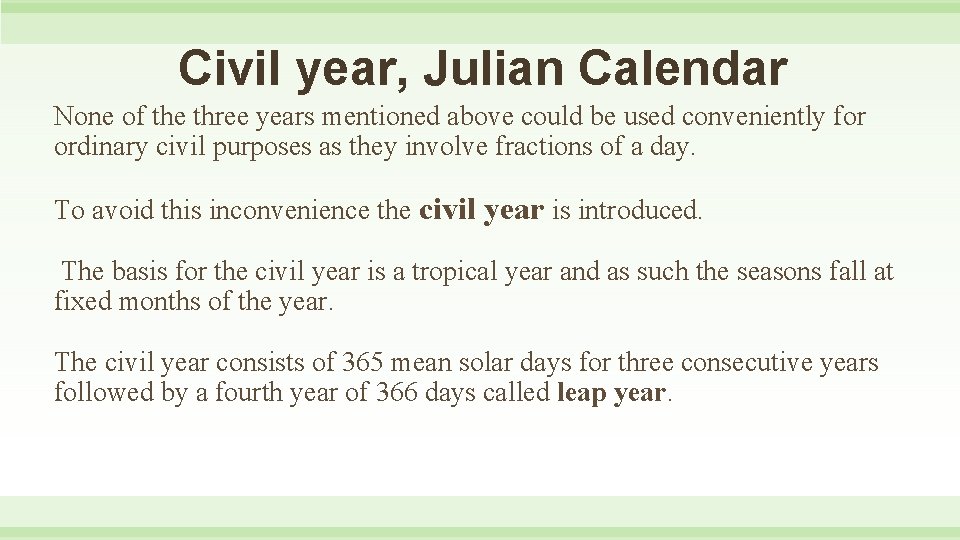 Civil year, Julian Calendar

None of the three years mentioned above could be used conveniently for ordinary civil purposes as they involve fractions of a day.

To avoid this inconvenience the civil year is introduced.

The basis for the civil year is a tropical year and as such the seasons fall at fixed months of the year.

The civil year consists of 365 mean solar days for three consecutive years followed by a fourth year of 366 days called leap year.